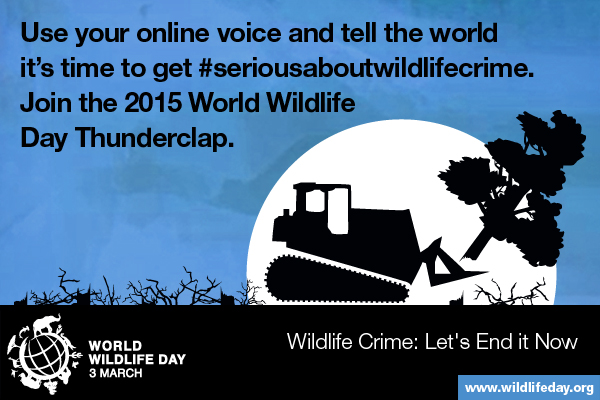 Use your online voice and tell the world it's time to get #seriousaboutwildlifecrime. Join the 2015 World Wildlife Day Thunderclap.

WORLD WILDLIFE DAY
3 MARCH

Wildlife Crime: Let's End it Now

www.wildlifeday.org